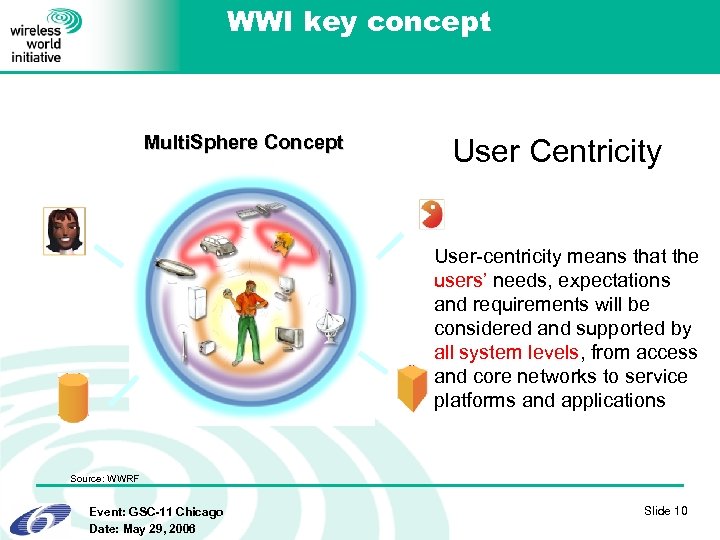 wireless world initiative

WWI key concept

MultiSphere Concept

User Centricity

User-centricity means that the users' needs, expectations and requirements will be considered and supported by all system levels, from access and core networks to service platforms and applications

Source: WWRF

Event: GSC-11 Chicago
Date: May 29, 2006

Slide 10